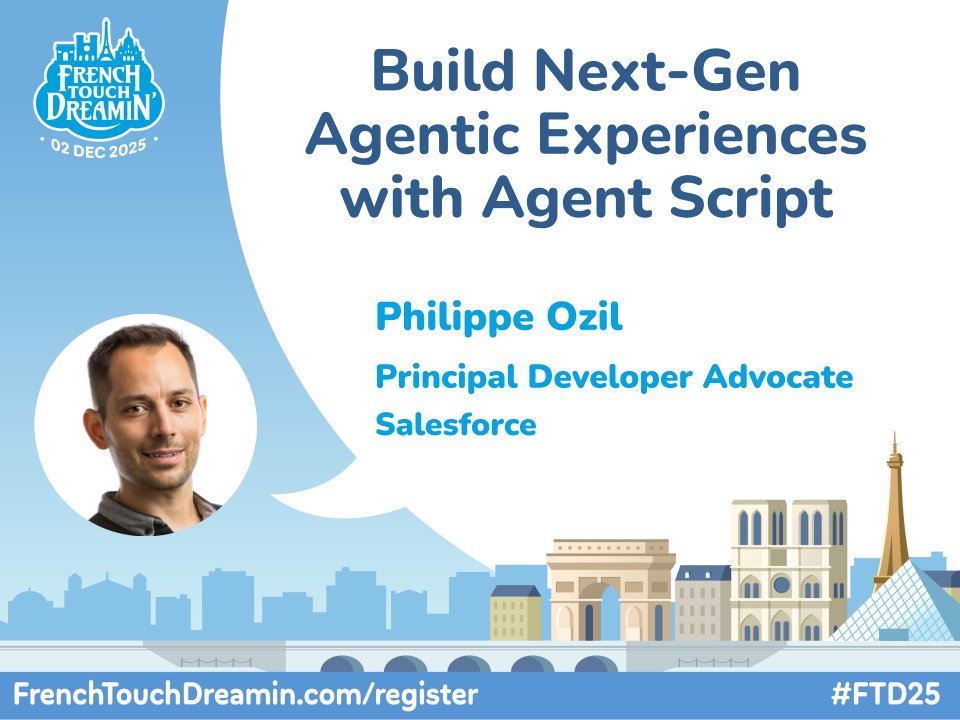 FRENCH TOUCH DREAMIN'
02 DEC 2025

Build Next-Gen Agentic Experiences with Agent Script

Philippe Ozil

Principal Developer Advocate

Salesforce

FrenchTouchDreamin.com/register

#FTD25